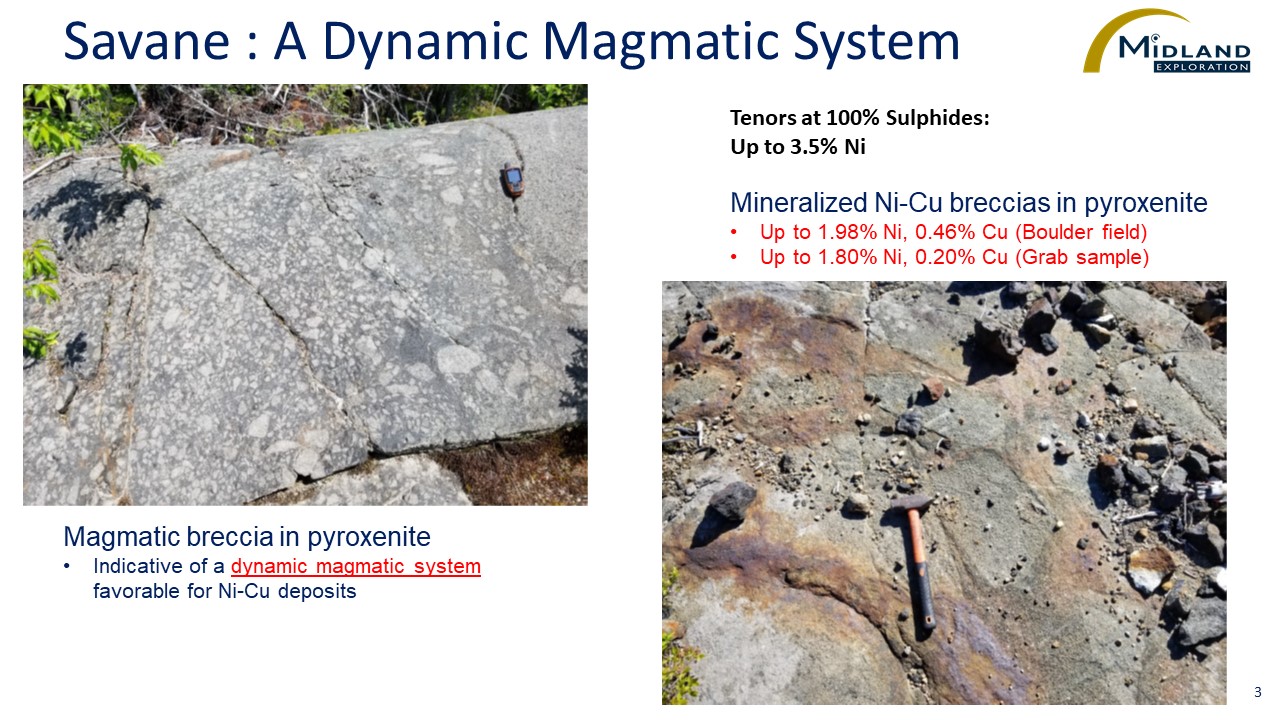 Savane : A Dynamic Magmatic System

MIDLAND EXPLORATION

Tenors at 100% Sulphides:
Up to 3.5% Ni

Mineralized Ni-Cu breccias in pyroxenite
• Up to 1.98% Ni, 0.46% Cu (Boulder field)
• Up to 1.80% Ni, 0.20% Cu (Grab sample)

Magmatic breccia in pyroxenite
• Indicative of a dynamic magmatic system favorable for Ni-Cu deposits

3